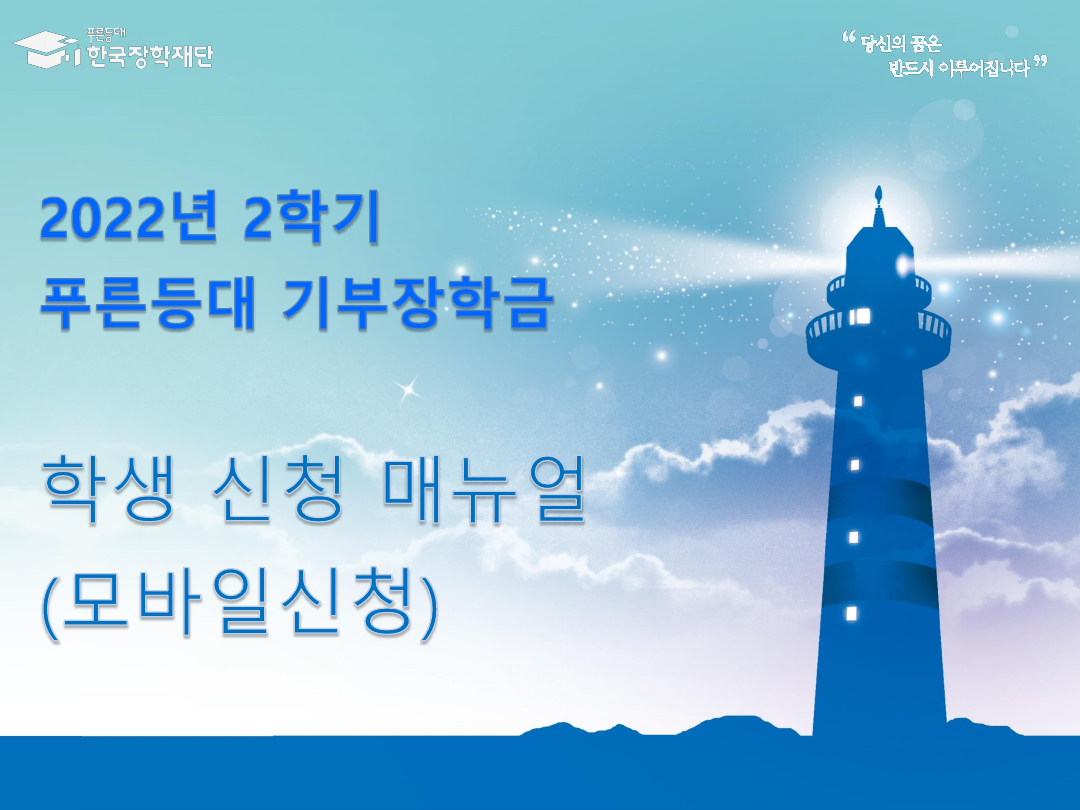 푸른등대
한국장학재단

“ 당신의 꿈은
반드시 이루어집니다 ”

2022년 2학기
푸른등대 기부장학금

학생 신청 매뉴얼
(모바일신청)